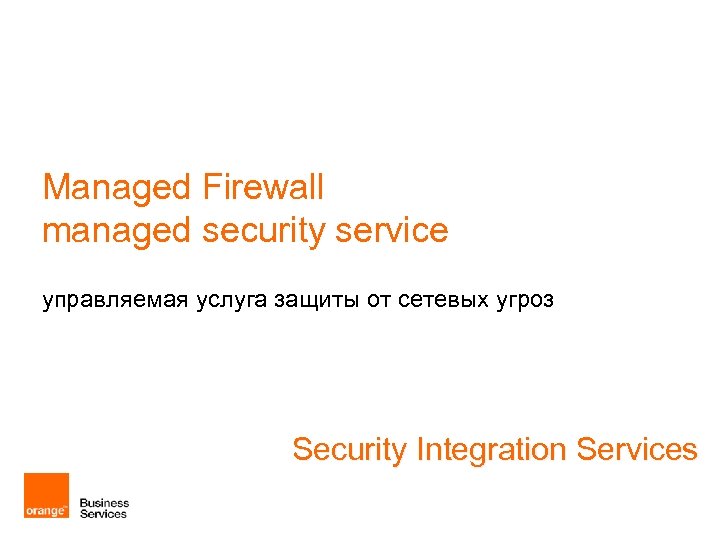 Managed Firewall
managed security service

управляемая услуга защиты от сетевых угроз

Security Integration Services

orange™ Business Services